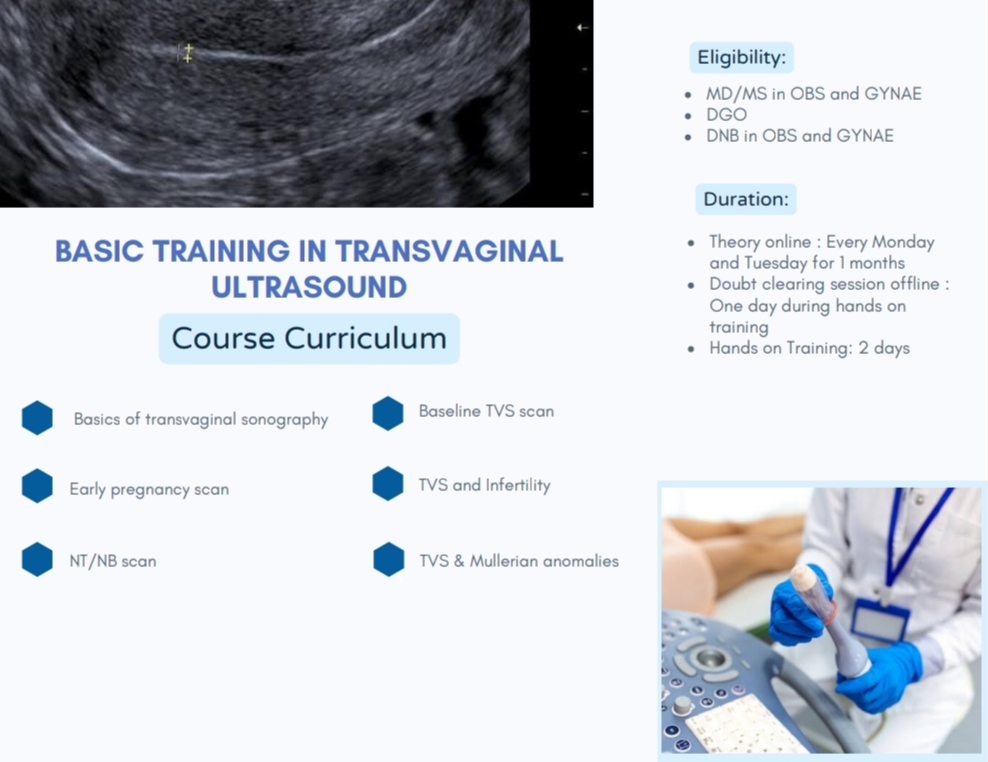 BASIC TRAINING IN TRANSVAGINAL ULTRASOUND

Course Curriculum

Basics of transvaginal sonography

Early pregnancy scan

NT/NB scan

Baseline TVS scan

TVS and Infertility

TVS & Mullerian anomalies

Eligibility:

- MD/MS in OBS and GYNAE
- DGO
- DNB in OBS and GYNAE

Duration:

- Theory online : Every Monday and Tuesday for 1 months
- Doubt clearing session offline : One day during hands on training
- Hands on Training: 2 days